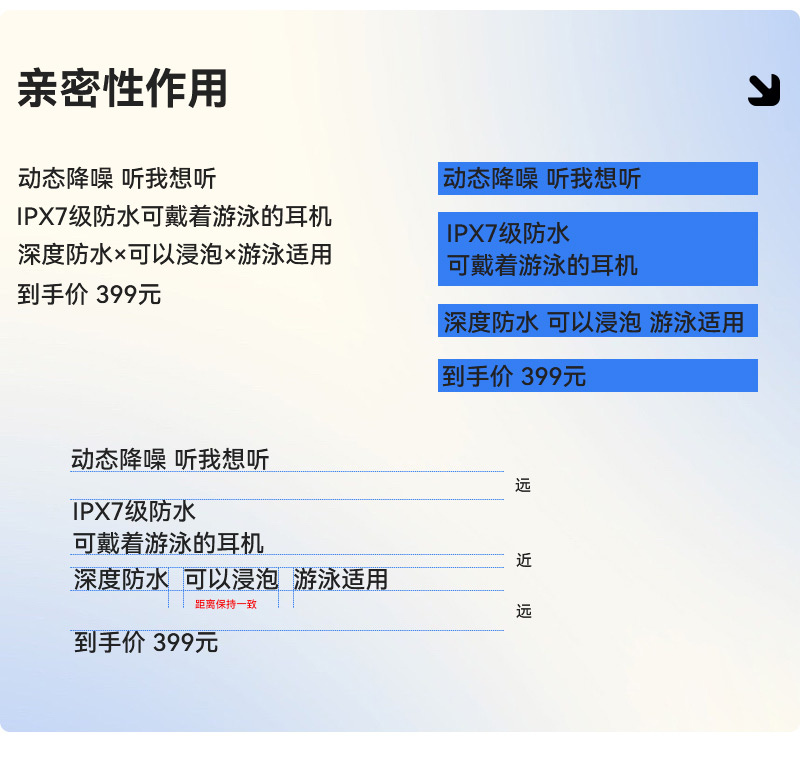 亲密性作用

动态降噪 听我想听
IPX7级防水可戴着游泳的耳机
深度防水×可以浸泡×游泳适用
到手价 399元

动态降噪 听我想听

IPX7级防水
可戴着游泳的耳机

深度防水 可以浸泡 游泳适用

到手价 399元

动态降噪 听我想听

远

IPX7级防水
可戴着游泳的耳机

近

深度防水 可以浸泡 游泳适用

距离保持一致

远

到手价 399元